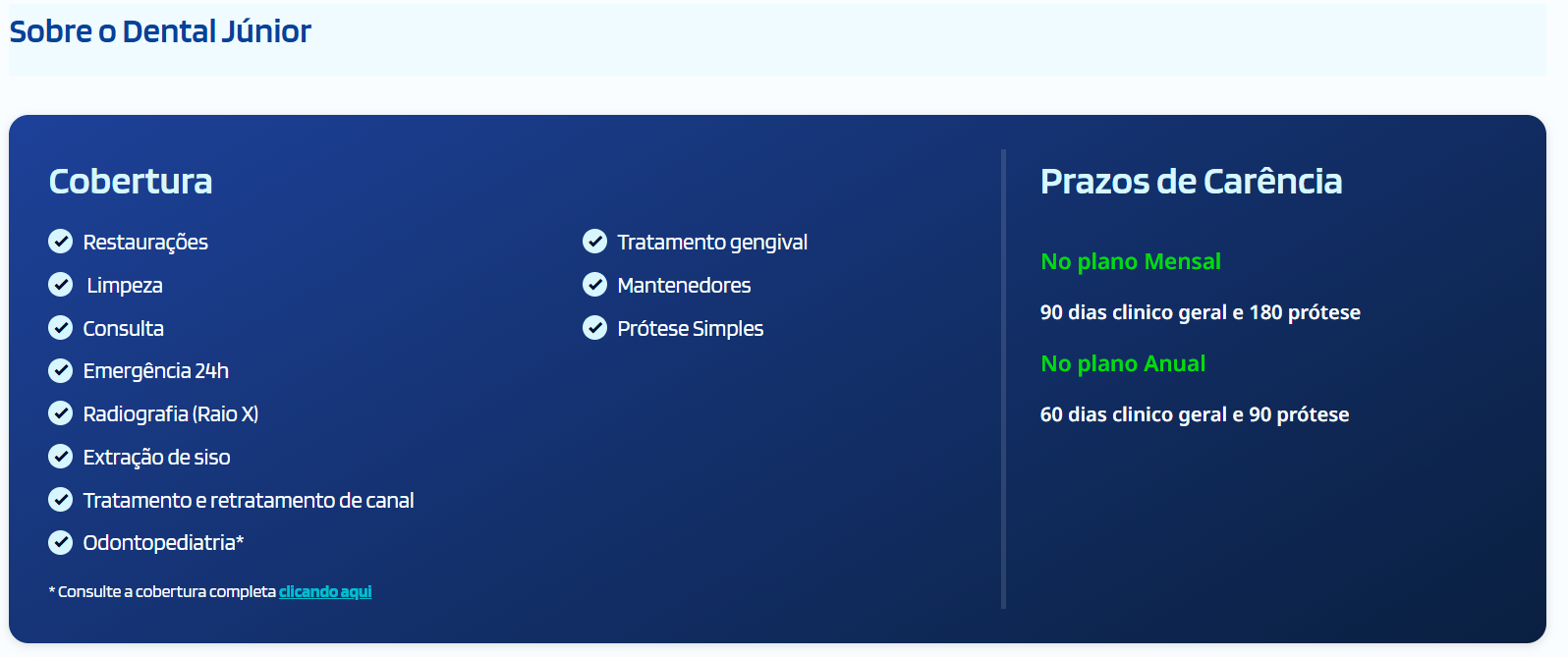 Sobre o Dental Júnior

Cobertura

Restaurações
Limpeza
Consulta
Emergência 24h
Radiografia (Raio X)
Extração de siso
Tratamento e retratamento de canal
Odontopediatria*

Tratamento gengival
Mantenedores
Prótese Simples

* Consulte a cobertura completa clicando aqui

Prazos de Carência

No plano Mensal

90 dias clinico geral e 180 prótese

No plano Anual

60 dias clinico geral e 90 prótese